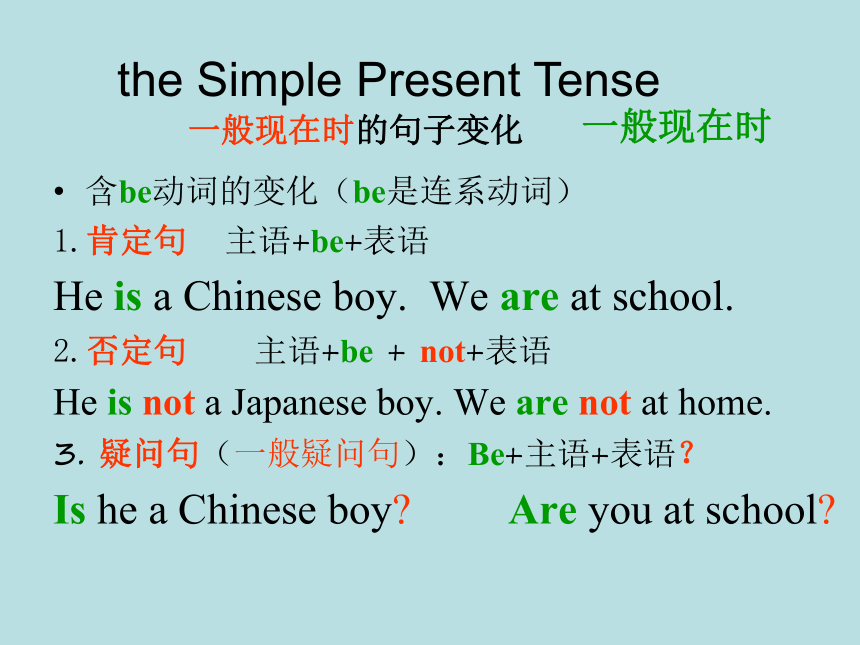 the Simple Present Tense

一般现在时的句子变化　一般现在时

• 含be动词的变化（be是连系动词）

1. 肯定句　主语+be+表语

He is a Chinese boy. We are at school.

2. 否定句　主语+be + not+表语

He is not a Japanese boy. We are not at home.

3. 疑问句（一般疑问句）：Be+主语+表语?

Is he a Chinese boy?　Are you at school?